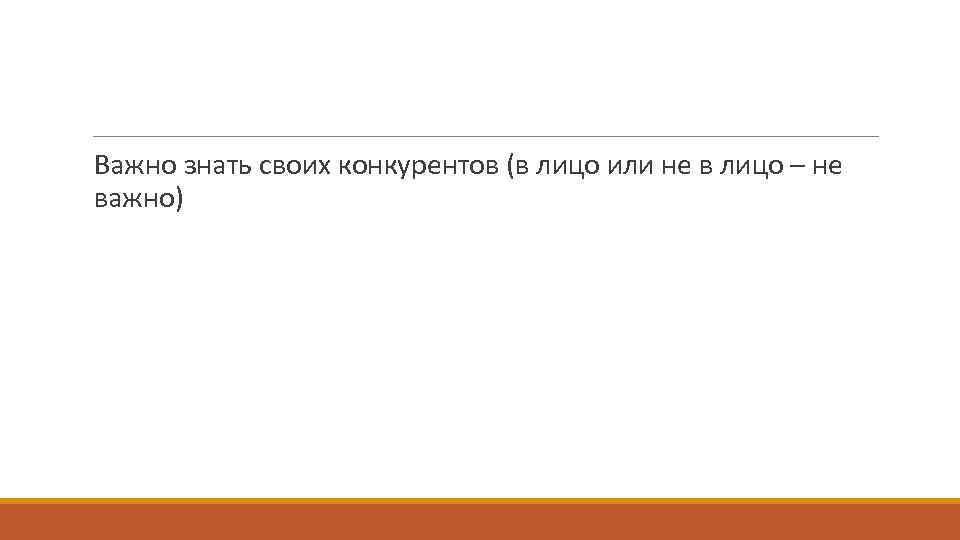 Важно знать своих конкурентов (в лицо или не в лицо – не важно)